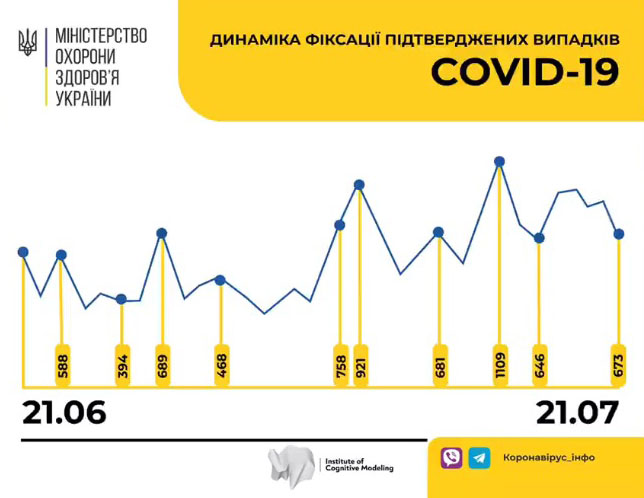 МІНІСТЕРСТВО ОХОРОНИ ЗДОРОВ'Я УКРАЇНИ

ДИНАМІКА ФІКСАЦІЇ ПІДТВЕРДЖЕНИХ ВИПАДКІВ
COVID-19

588
394
689
468
758
921
681
1109
646
673

21.06
21.07

Institute of Cognitive Modeling

Коронавірус_інфо